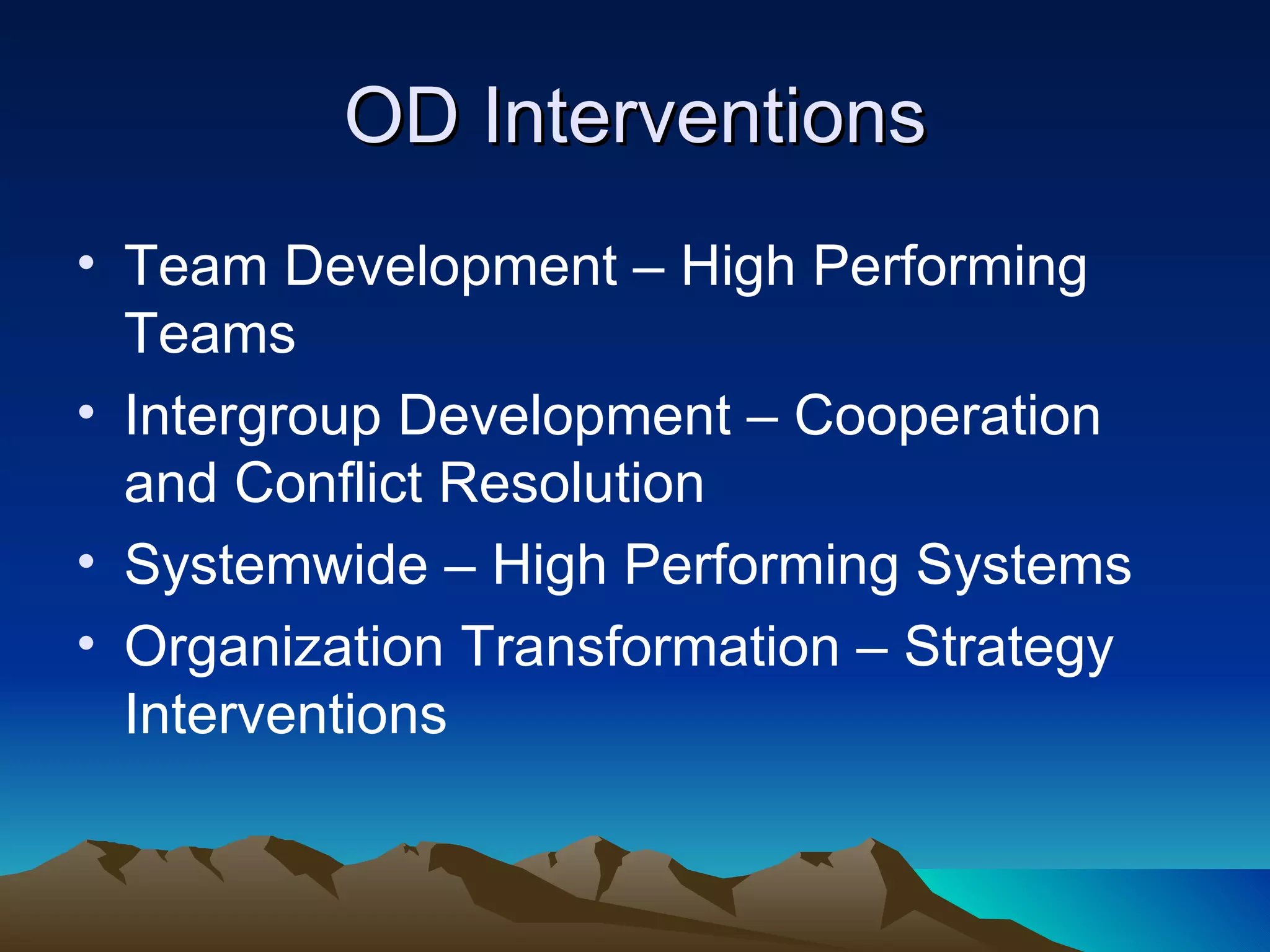 OD Interventions

• Team Development – High Performing Teams
• Intergroup Development – Cooperation and Conflict Resolution
• Systemwide – High Performing Systems
• Organization Transformation – Strategy Interventions